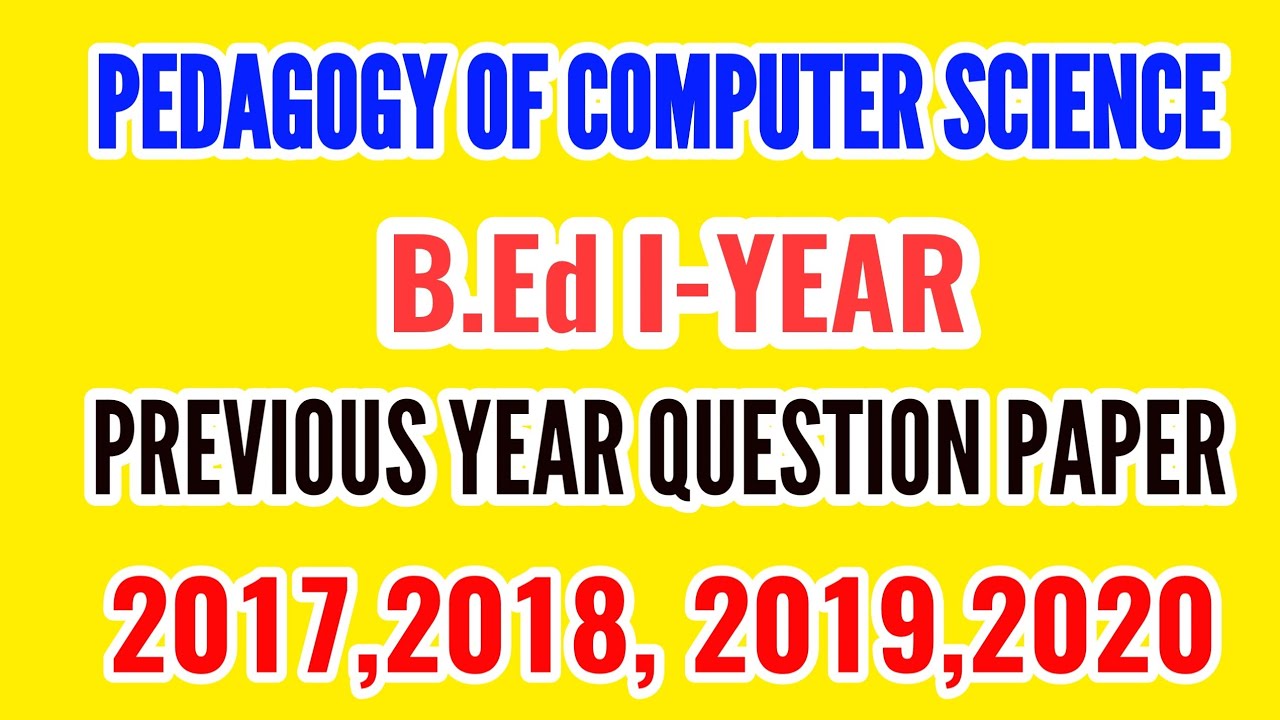 PEDAGOGY OF COMPUTER SCIENCE

B.Ed I-YEAR

PREVIOUS YEAR QUESTION PAPER

2017,2018, 2019,2020